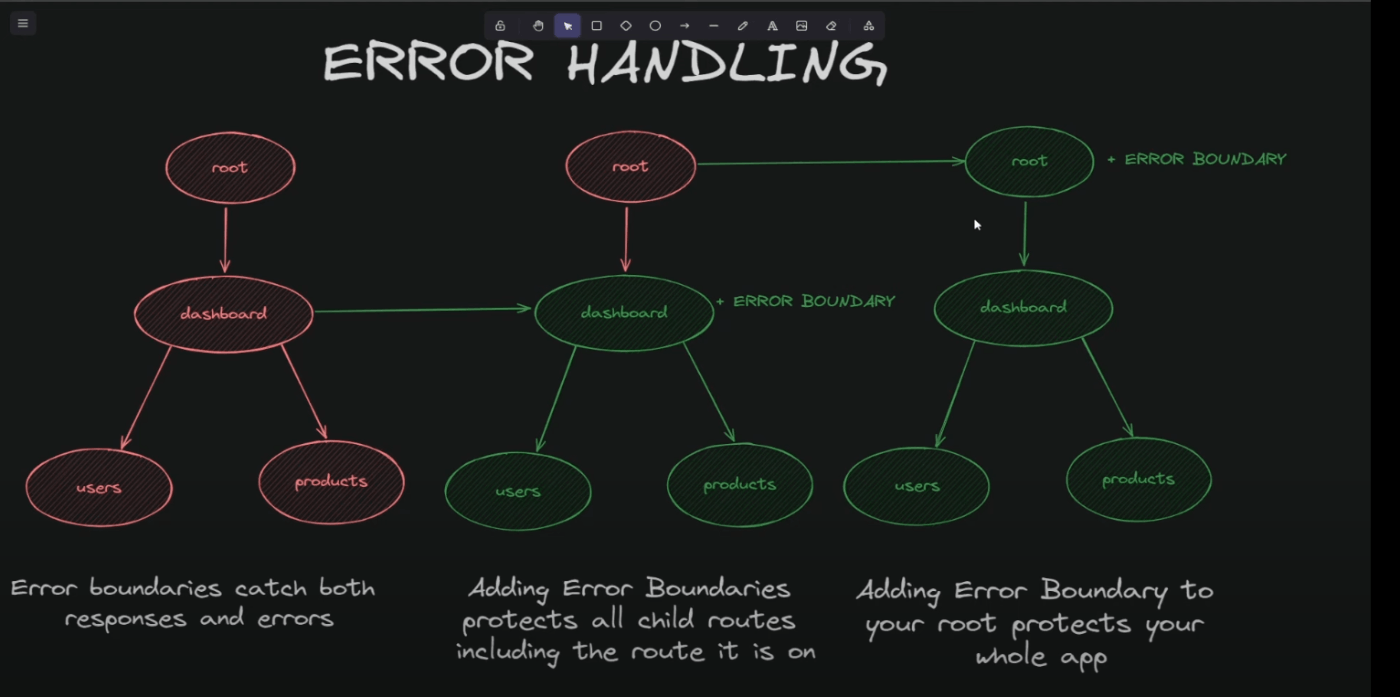 ERROR HANDLING

root

dashboard

users

products

root

dashboard

+ ERROR BOUNDARY

users

products

root

+ ERROR BOUNDARY

dashboard

users

products

Error boundaries catch both responses and errors

Adding Error Boundaries protects all child routes including the route it is on

Adding Error Boundary to your root protects your whole app